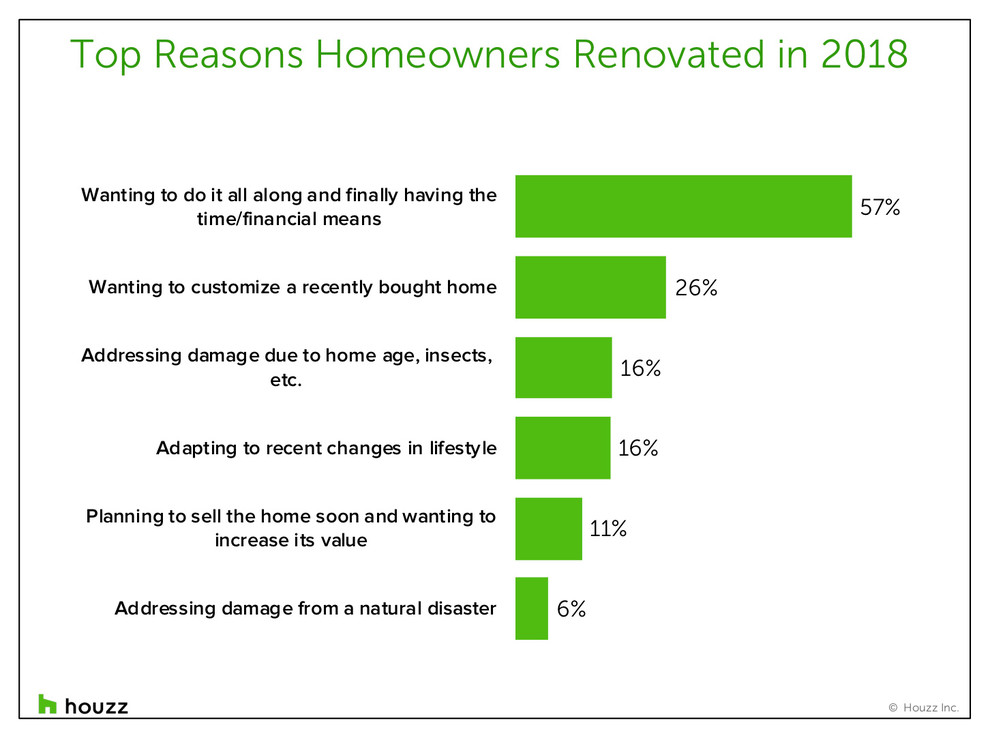 Top Reasons Homeowners Renovated in 2018

Wanting to do it all along and finally having the time/financial means 57%

Wanting to customize a recently bought home 26%

Addressing damage due to home age, insects, etc. 16%

Adapting to recent changes in lifestyle 16%

Planning to sell the home soon and wanting to increase its value 11%

Addressing damage from a natural disaster 6%

houzz

© Houzz Inc.